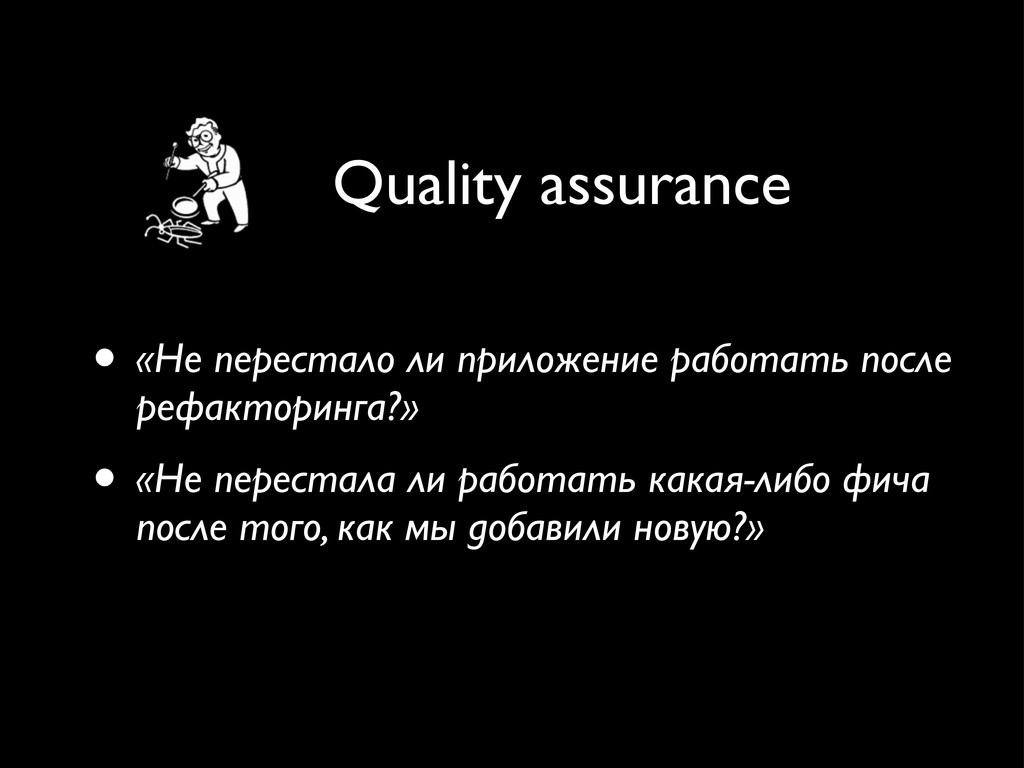 Quality assurance

• «Не перестало ли приложение работать после рефакторинга?»

• «Не перестала ли работать какая-либо фича после того, как мы добавили новую?»